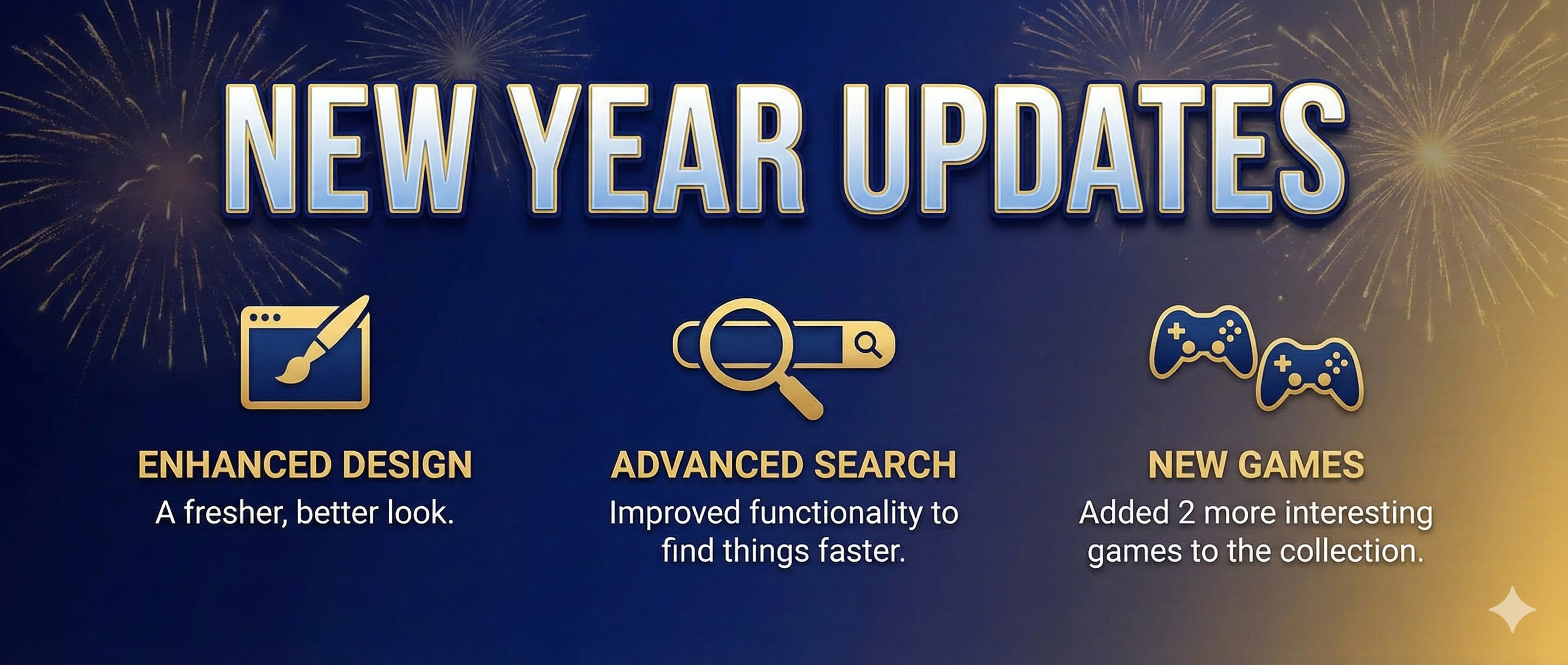 NEW YEAR UPDATES

ENHANCED DESIGN
A fresher, better look.

ADVANCED SEARCH
Improved functionality to find things faster.

NEW GAMES
Added 2 more interesting games to the collection.